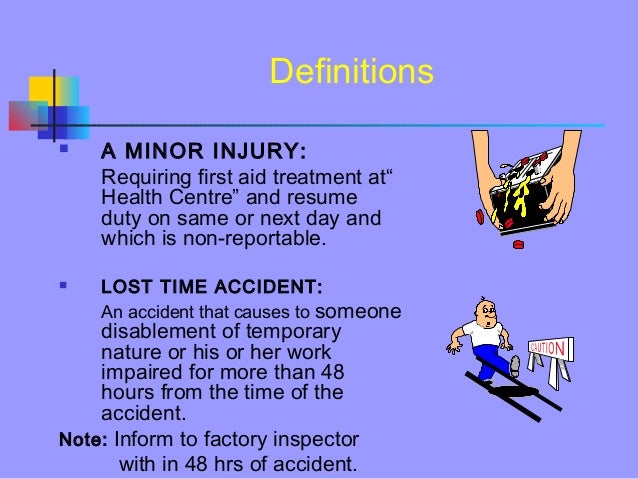 Definitions

A MINOR INJURY:
Requiring first aid treatment at“ Health Centre” and resume duty on same or next day and which is non-reportable.

LOST TIME ACCIDENT:
An accident that causes to someone disablement of temporary nature or his or her work impaired for more than 48 hours from the time of the accident.

Note: Inform to factory inspector with in 48 hrs of accident.

CAUTION